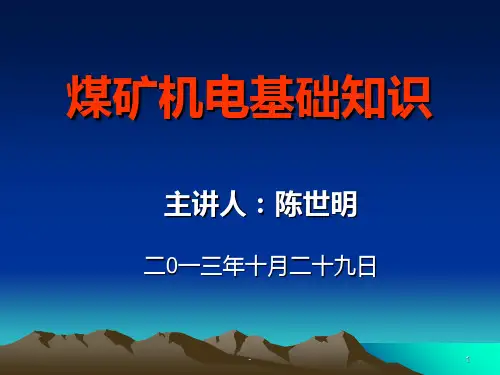 煤矿机电基础知识

主讲人：陈世明

二0一三年十月二十九日

1